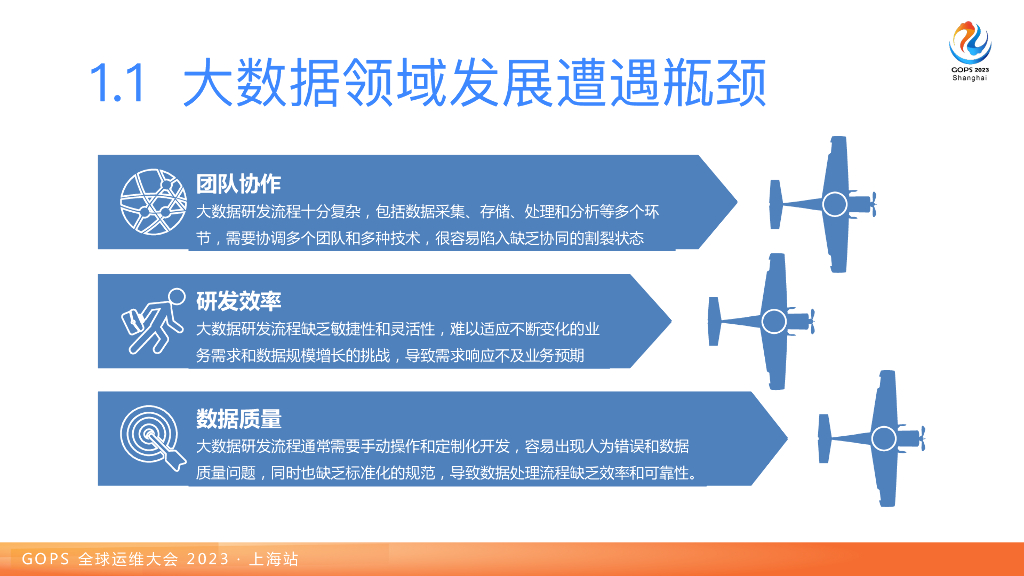 GOPS 2023
Shanghai

1.1 大数据领域发展遭遇瓶颈

团队协作
大数据研发流程十分复杂，包括数据采集、存储、处理和分析等多个环节，需要协调多个团队和多种技术，很容易陷入缺乏协同的割裂状态

研发效率
大数据研发流程缺乏敏捷性和灵活性，难以适应不断变化的业务需求和数据规模增长的挑战，导致需求响应不及业务预期

数据质量
大数据研发流程通常需要手动操作和定制化开发，容易出现人为错误和数据质量问题，同时也缺乏标准化的规范，导致数据处理流程缺乏效率和可靠性。

GOPS 全球运维大会 2023 · 上海站